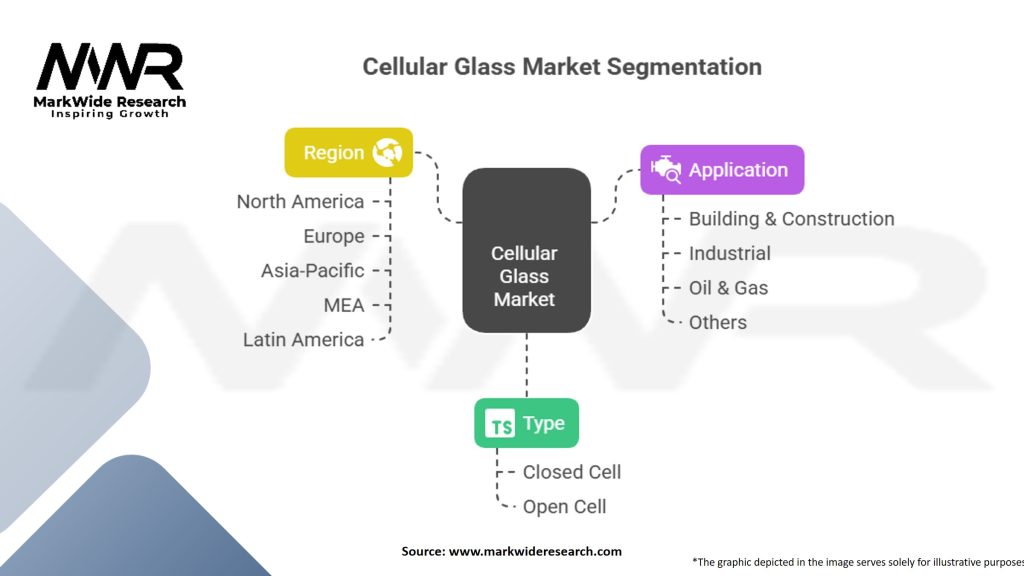 MWR
MarkWide Research
Inspiring Growth

Cellular Glass Market Segmentation

Region
North America
Europe
Asia-Pacific
MEA
Latin America

Cellular Glass Market

Application
Building & Construction
Industrial
Oil & Gas
Others

TS Type
Closed Cell
Open Cell

Source: www.markwideresearch.com

*The graphic depicted in the image serves solely for illustrative purposes